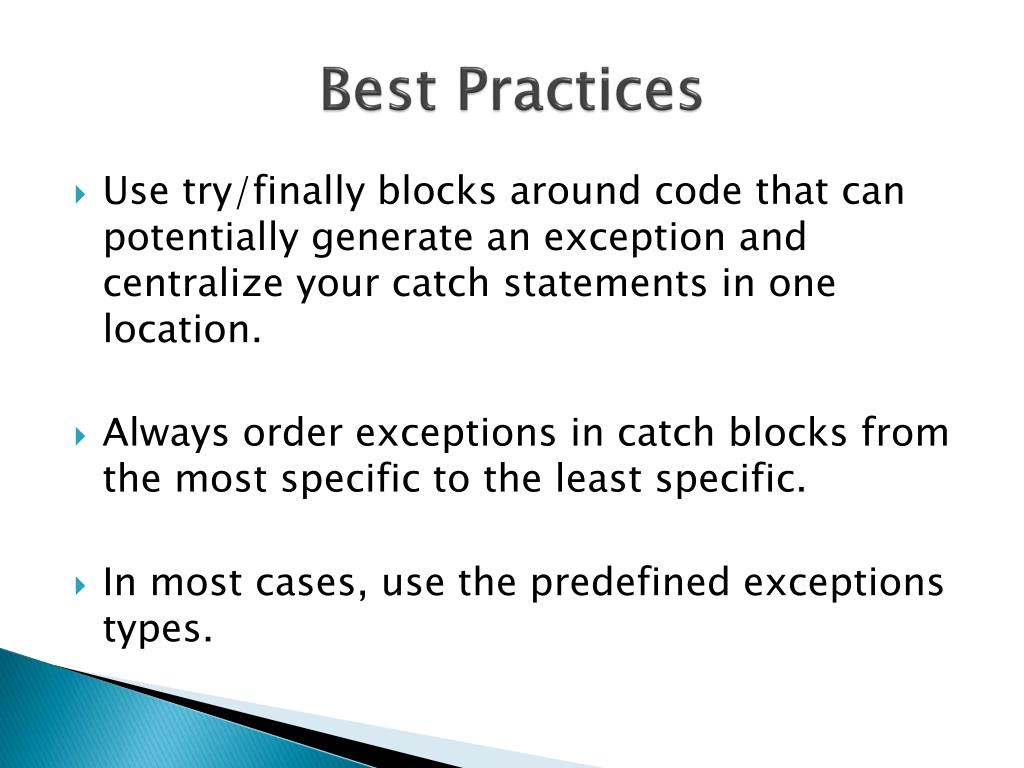 Best Practices

Use try/finally blocks around code that can potentially generate an exception and centralize your catch statements in one location.

Always order exceptions in catch blocks from the most specific to the least specific.

In most cases, use the predefined exceptions types.